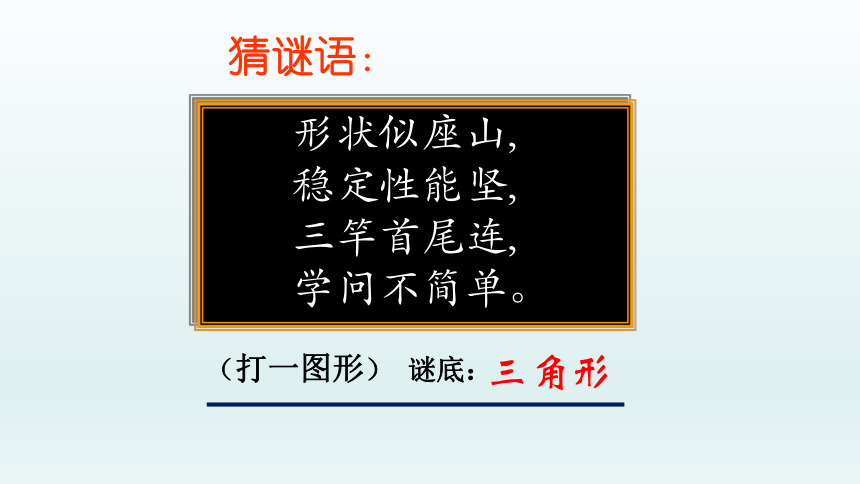 猜谜语:

形状似座山,
稳定性能坚,
三竿首尾连,
学问不简单。

（打一图形） 谜底：三角形